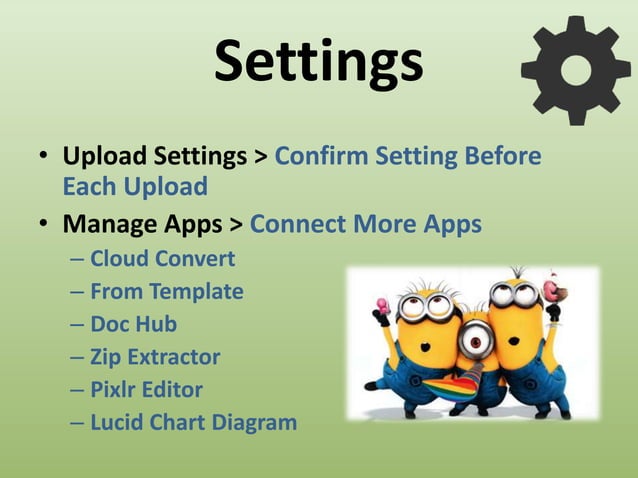 Settings

• Upload Settings > Confirm Setting Before Each Upload
• Manage Apps > Connect More Apps
– Cloud Convert
– From Template
– Doc Hub
– Zip Extractor
– Pixlr Editor
– Lucid Chart Diagram